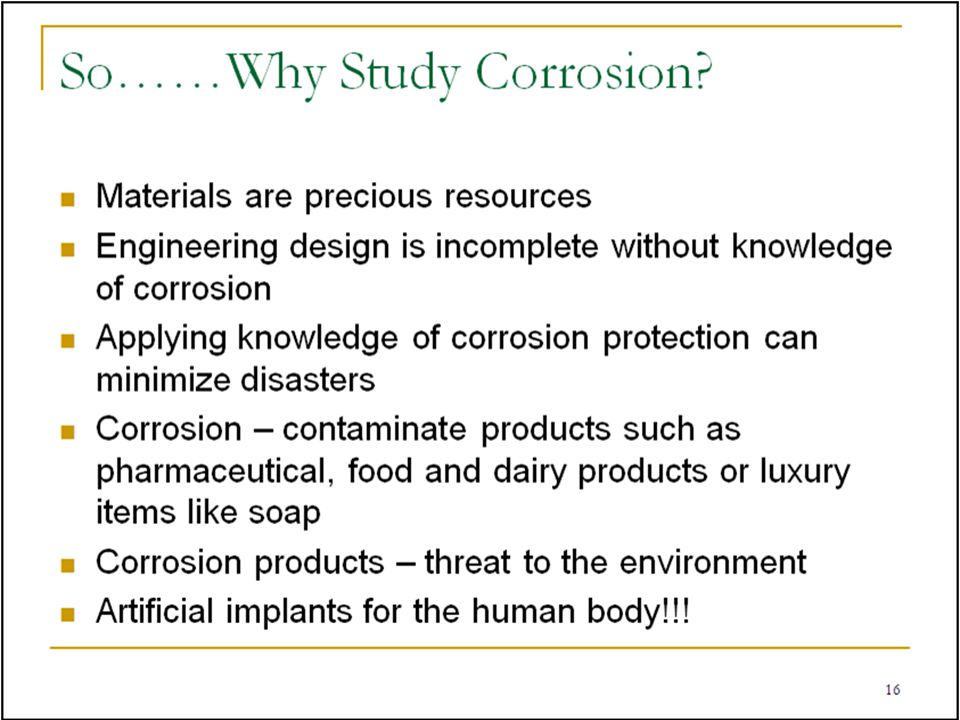 So……Why Study Corrosion?

- Materials are precious resources
- Engineering design is incomplete without knowledge of corrosion
- Applying knowledge of corrosion protection can minimize disasters
- Corrosion – contaminate products such as pharmaceutical, food and dairy products or luxury items like soap
- Corrosion products – threat to the environment
- Artificial implants for the human body!!!

16